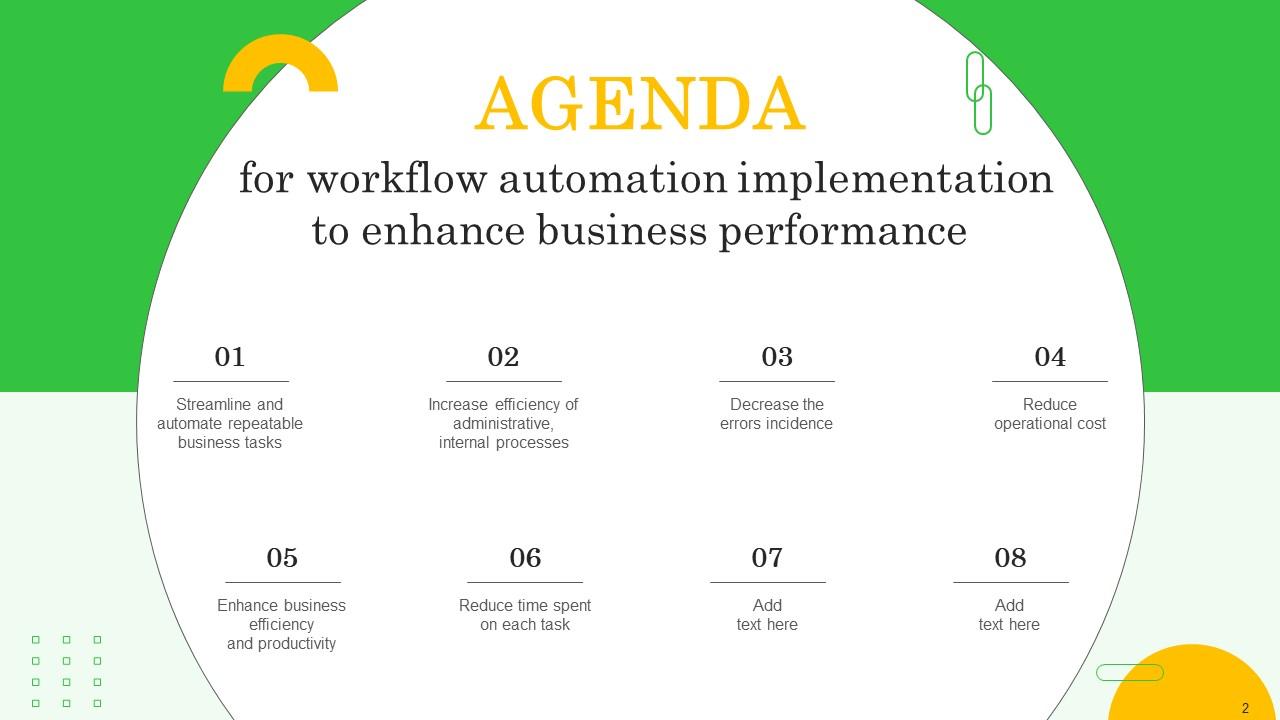 AGENDA

for workflow automation implementation to enhance business performance

01

Streamline and automate repeatable business tasks

02

Increase efficiency of administrative, internal processes

03

Decrease the errors incidence

04

Reduce operational cost

05

Enhance business efficiency and productivity

06

Reduce time spent on each task

07

Add text here

08

Add text here

2